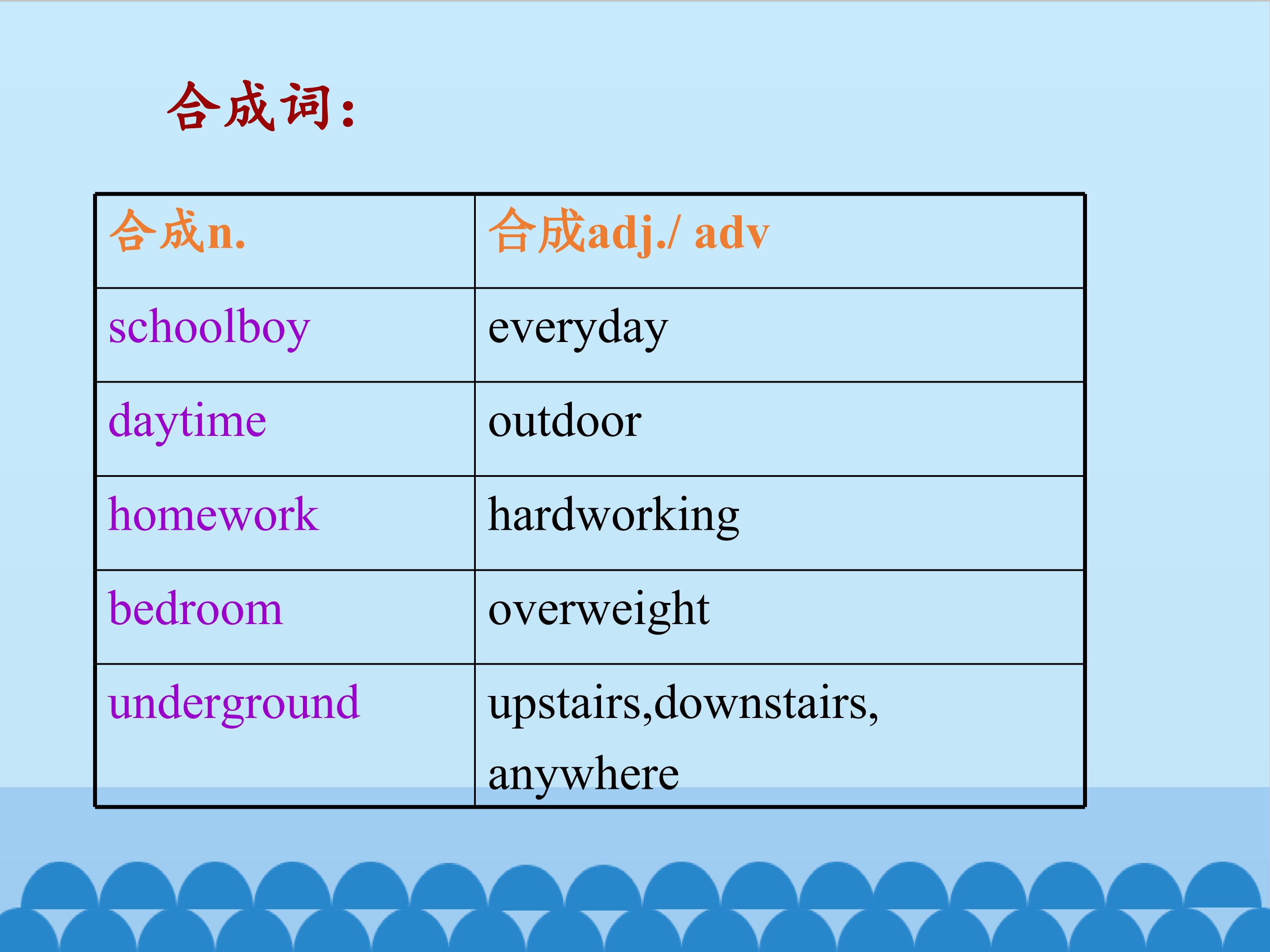 合成词：

| 合成n. | 合成adj./ adv |
|---|---|
| schoolboy | everyday |
| daytime | outdoor |
| homework | hardworking |
| bedroom | overweight |
| underground | upstairs,downstairs, anywhere |